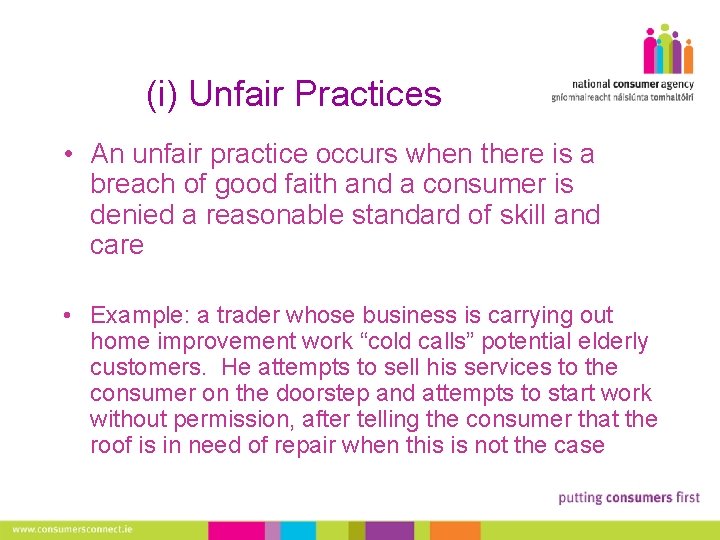 national consumer agency
gníomhaireacht náisiúnta tomhaltóirí

(i) Unfair Practices

• An unfair practice occurs when there is a breach of good faith and a consumer is denied a reasonable standard of skill and care

• Example: a trader whose business is carrying out home improvement work “cold calls” potential elderly customers. He attempts to sell his services to the consumer on the doorstep and attempts to start work without permission, after telling the consumer that the roof is in need of repair when this is not the case

putting consumers first

www.consumersconnect.ie